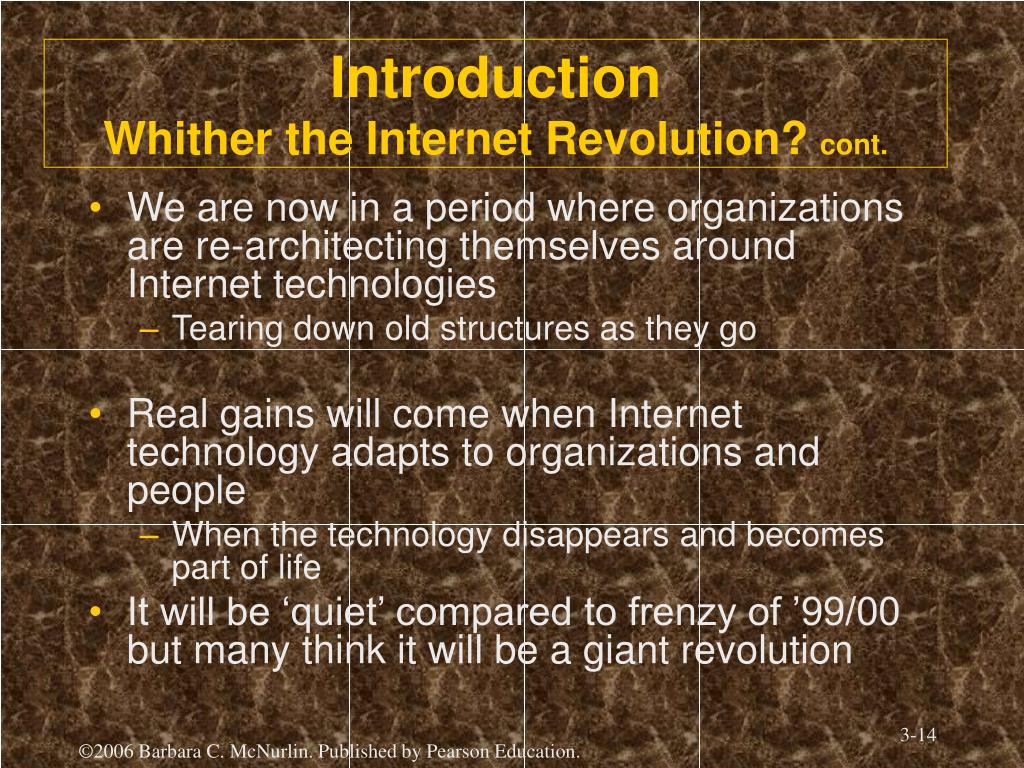 Introduction
Whither the Internet Revolution? cont.

• We are now in a period where organizations are re-architecting themselves around Internet technologies
– Tearing down old structures as they go

• Real gains will come when Internet technology adapts to organizations and people
– When the technology disappears and becomes part of life

• It will be ‘quiet’ compared to frenzy of ’99/00 but many think it will be a giant revolution

3-14

©2006 Barbara C. McNurlin. Published by Pearson Education.